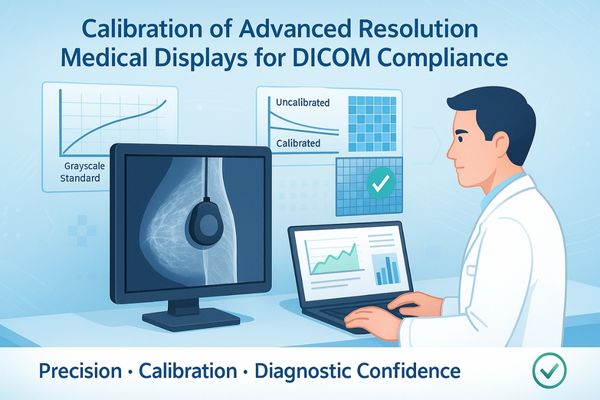 Calibration of Advanced Resolution Medical Displays for DICOM Compliance

Grayscale Standard

Uncalibrated

Calibrated

Precision · Calibration · Diagnostic Confidence